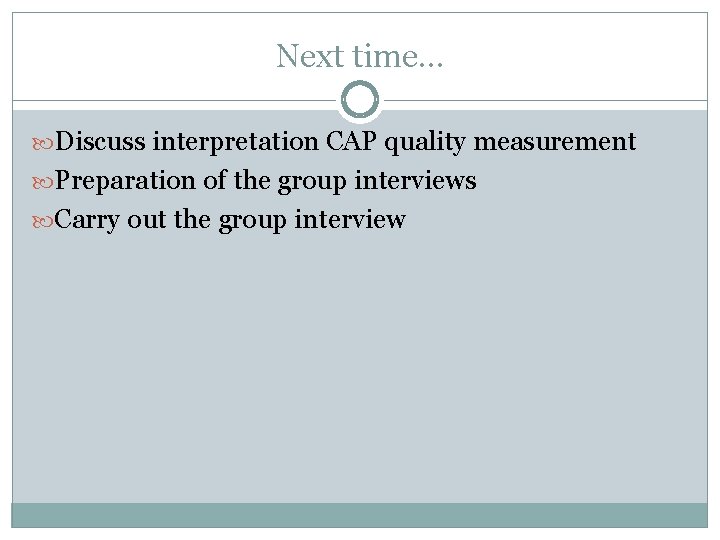 Next time…

Discuss interpretation CAP quality measurement

Preparation of the group interviews

Carry out the group interview